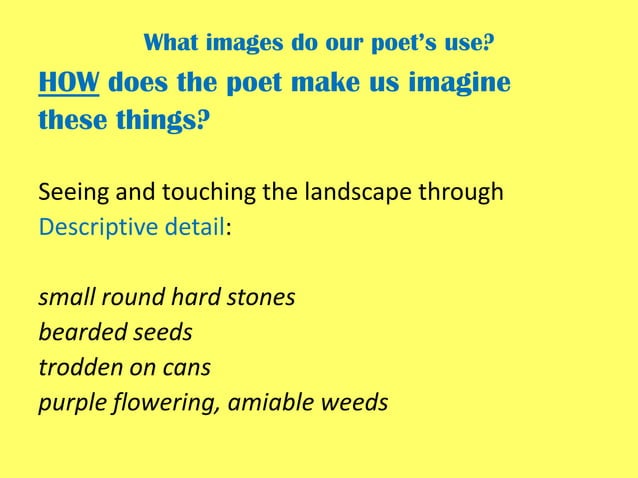 What images do our poet's use?

HOW does the poet make us imagine these things?

Seeing and touching the landscape through Descriptive detail:

small round hard stones
bearded seeds
trodden on cans
purple flowering, amiable weeds